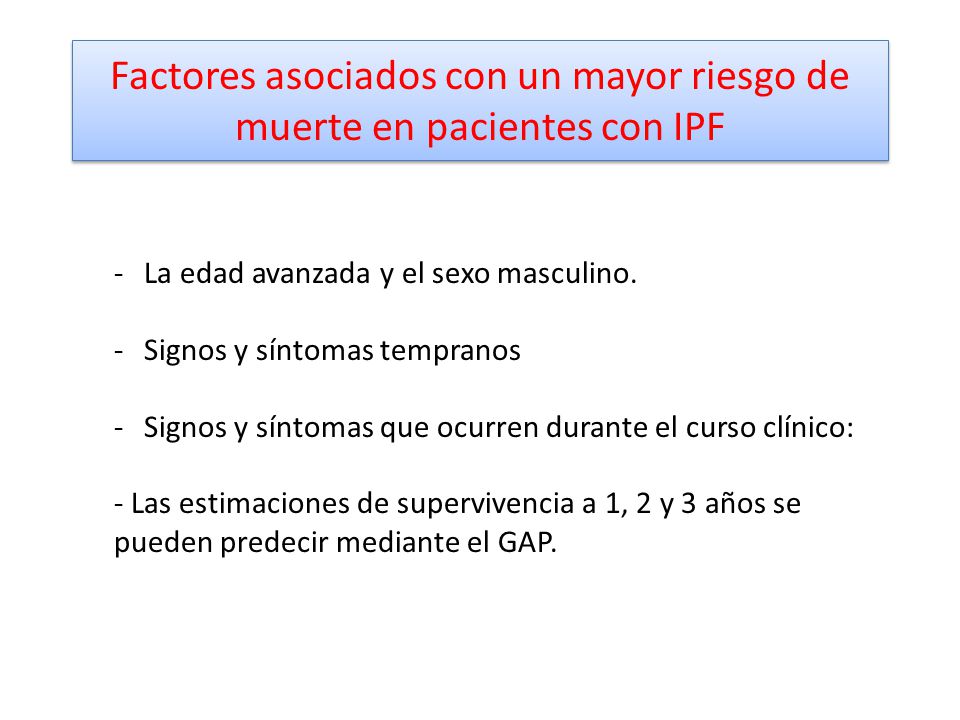 Factores asociados con un mayor riesgo de muerte en pacientes con IPF

- La edad avanzada y el sexo masculino.

- Signos y síntomas tempranos

- Signos y síntomas que ocurren durante el curso clínico:

- Las estimaciones de supervivencia a 1, 2 y 3 años se pueden predecir mediante el GAP.